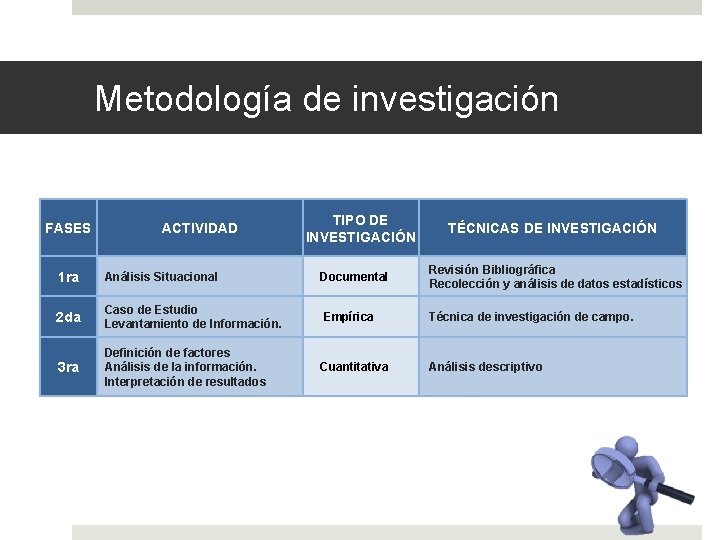 Metodología de investigación

| FASES | ACTIVIDAD | TIPO DE INVESTIGACIÓN | TÉCNICAS DE INVESTIGACIÓN |
|---|---|---|---|
| 1ra | Análisis Situacional | Documental | Revisión Bibliográfica Recolección y análisis de datos estadísticos |
| 2da | Caso de Estudio Levantamiento de Información. | Empírica | Técnica de investigación de campo. |
| 3ra | Definición de factores Análisis de la información. Interpretación de resultados | Cuantitativa | Análisis descriptivo |